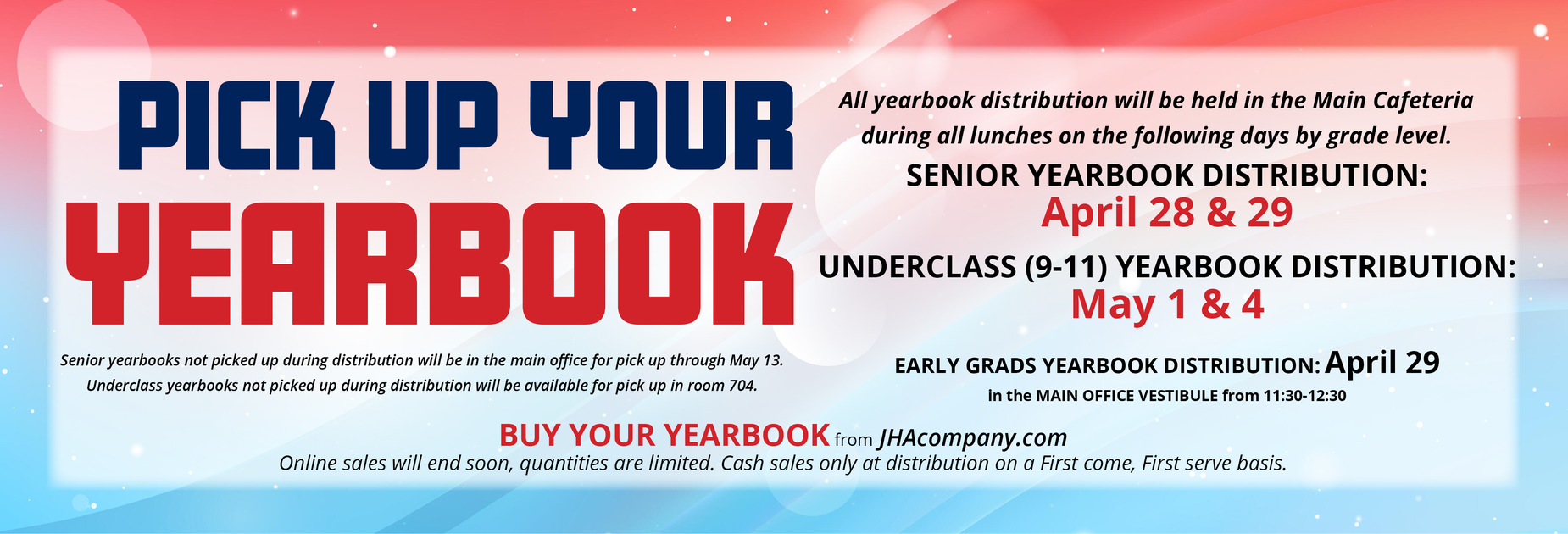 PICK UP YOUR
YEARBOOK

Senior yearbooks not picked up during distribution will be in the main office for pick up through May 13.
Underclass yearbooks not picked up during distribution will be available for pick up in room 704.

All yearbook distribution will be held in the Main Cafeteria during all lunches on the following days by grade level.

SENIOR YEARBOOK DISTRIBUTION:
April 28 & 29

UNDERCLASS (9-11) YEARBOOK DISTRIBUTION:
May 1 & 4

EARLY GRADS YEARBOOK DISTRIBUTION: April 29
in the MAIN OFFICE VESTIBULE from 11:30-12:30

BUY YOUR YEARBOOK from JHAcompany.com
Online sales will end soon, quantities are limited. Cash sales only at distribution on a First come, First serve basis.